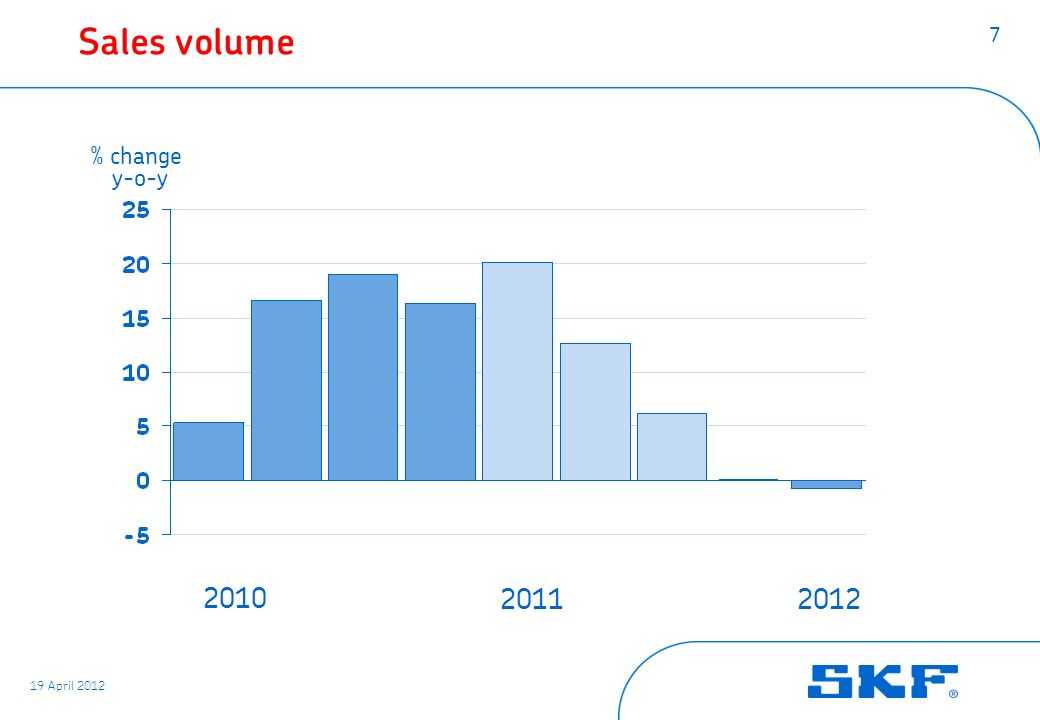 Sales volume

7

% change
y-o-y

25
20
15
10
5
0
-5

2010
2011
2012

19 April 2012

SKF®